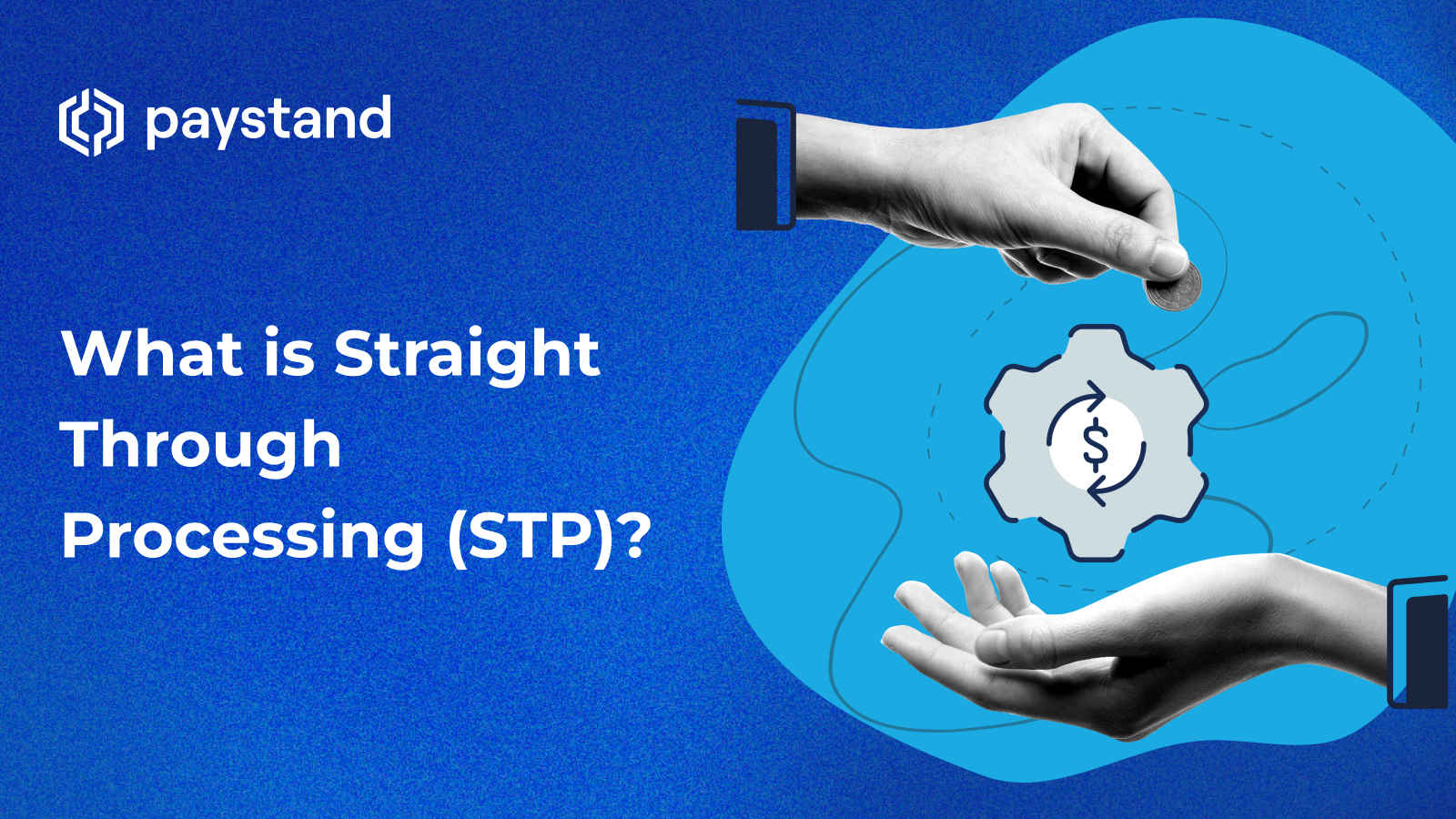 paystand

What is Straight Through Processing (STP)?

$